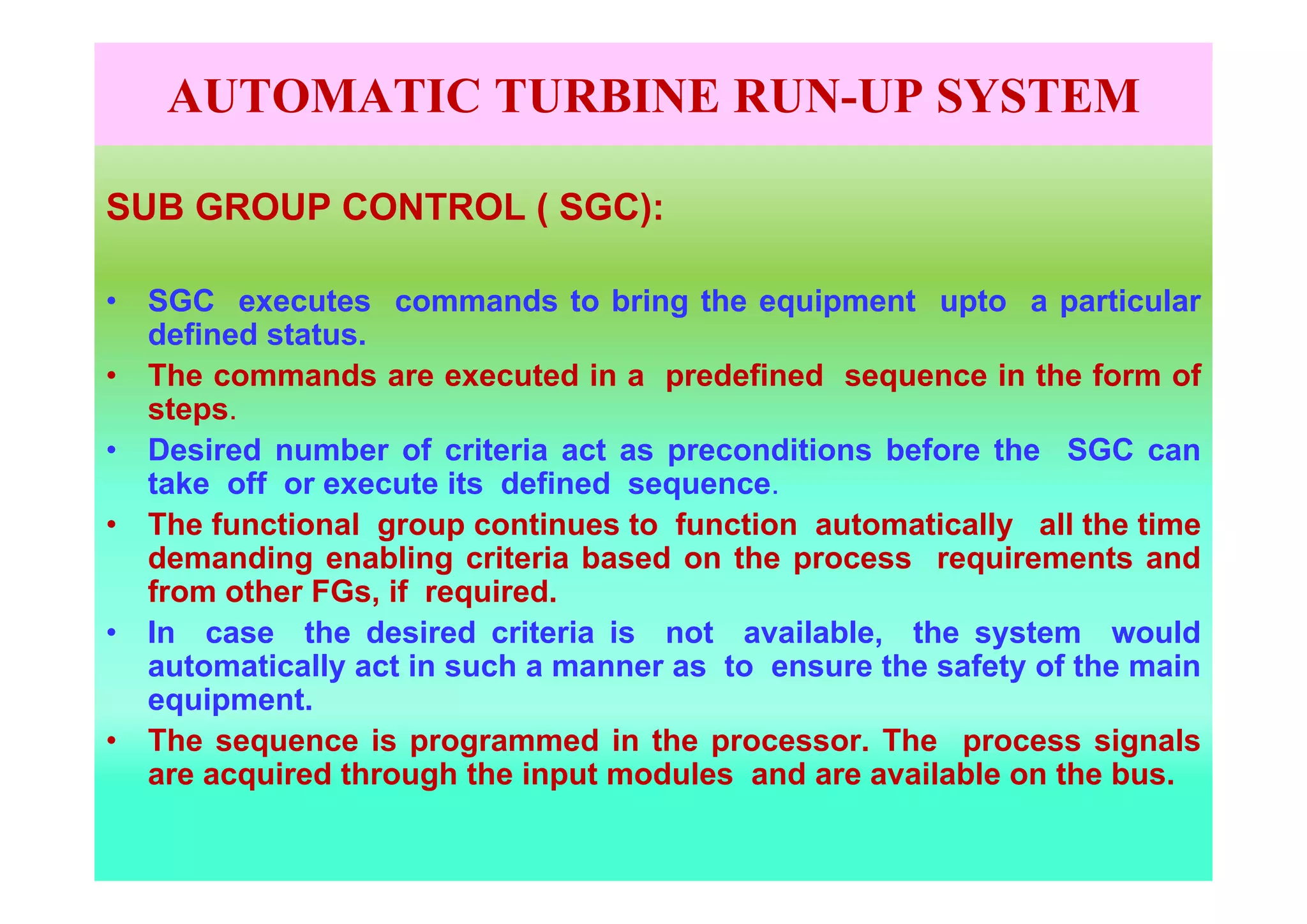 AUTOMATIC TURBINE RUN-UP SYSTEM

SUB GROUP CONTROL ( SGC):

• SGC executes commands to bring the equipment upto a particular defined status.
• The commands are executed in a predefined sequence in the form of steps.
• Desired number of criteria act as preconditions before the SGC can take off or execute its defined sequence.
• The functional group continues to function automatically all the time demanding enabling criteria based on the process requirements and from other FGs, if required.
• In case the desired criteria is not available, the system would automatically act in such a manner as to ensure the safety of the main equipment.
• The sequence is programmed in the processor. The process signals are acquired through the input modules and are available on the bus.